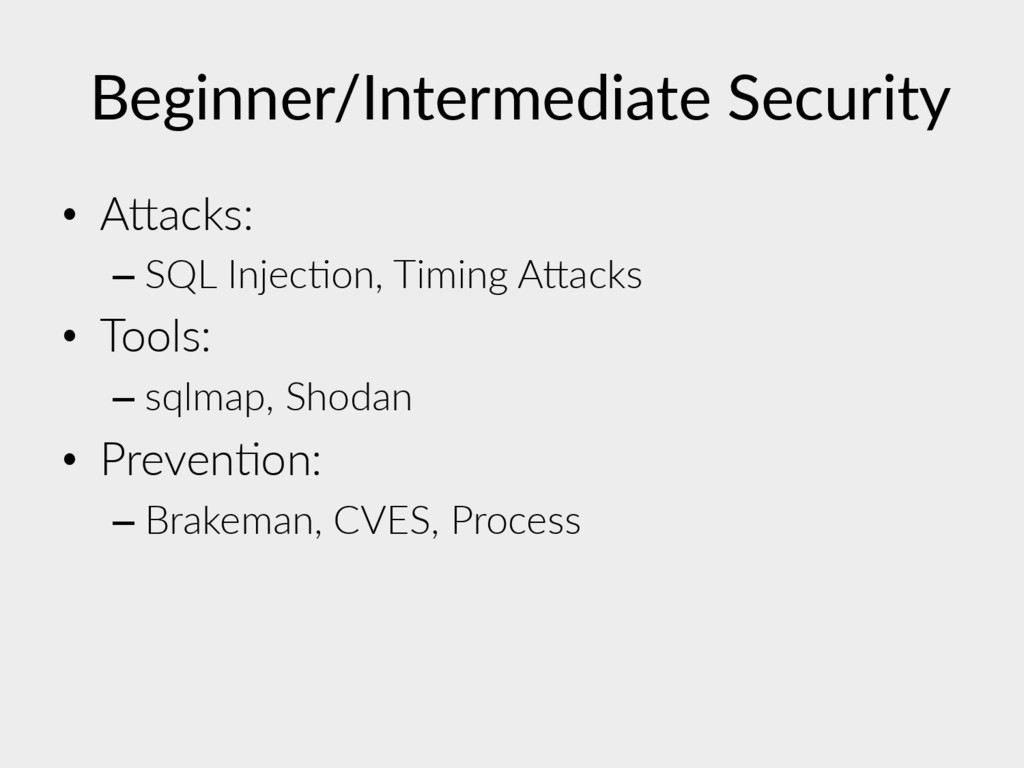 Beginner/Intermediate Security

• Attacks:
– SQL Injection, Timing Attacks
• Tools:
– sqlmap, Shodan
• Prevention:
– Brakeman, CVES, Process